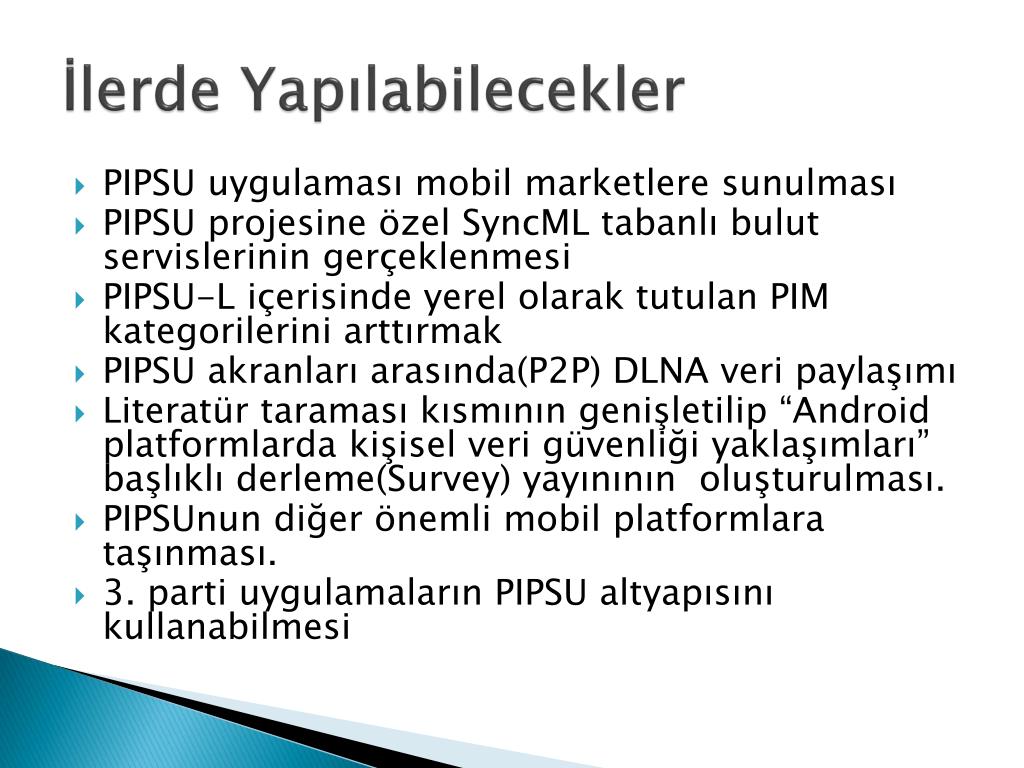 İlerde Yapılabilecekler

PIPSU uygulaması mobil marketlere sunulması
PIPSU projesine özel SyncML tabanlı bulut servislerinin gerçeklenmesi
PIPSU-L içerisinde yerel olarak tutulan PIM kategorilerini arttırmak
PIPSU akranları arasında(P2P) DLNA veri paylaşımı
Literatür taraması kısmının genişletilip “Android platformlarda kişisel veri güvenliği yaklaşımları” başlıklı derleme(Survey) yayınının oluşturulması.
PIPSUnun diğer önemli mobil platformlara taşınması.
3. parti uygulamaların PIPSU altyapısını kullanabilmesi